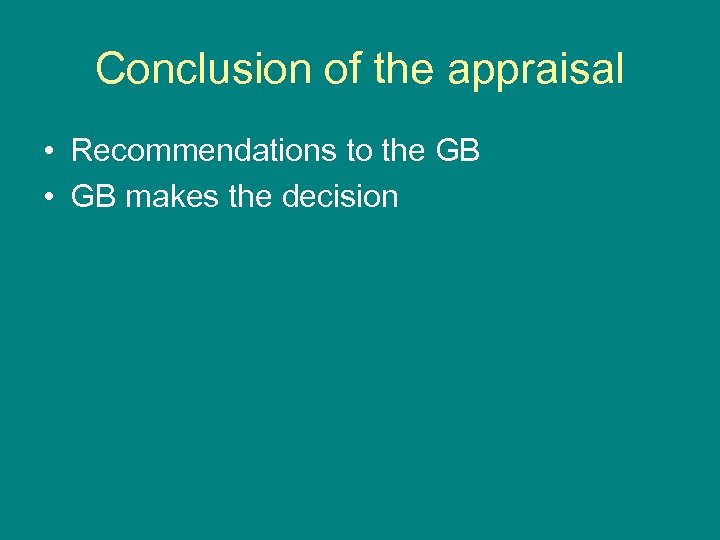 Conclusion of the appraisal

• Recommendations to the GB
• GB makes the decision